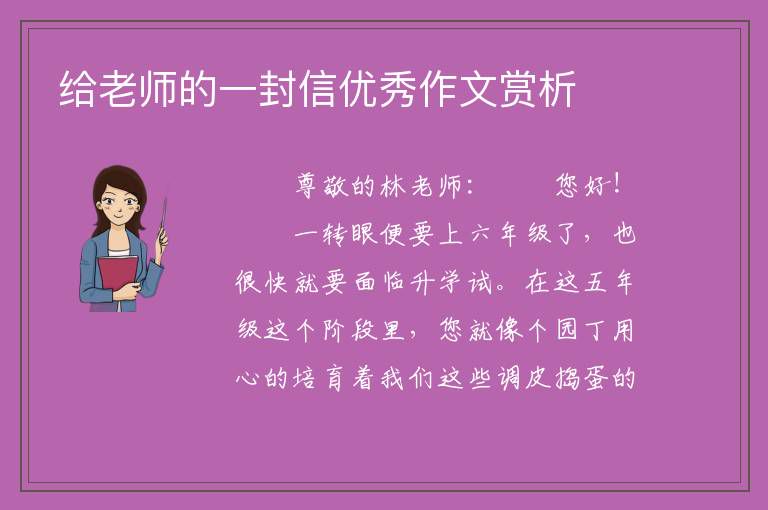 给老师的一封信优秀作文赏析

尊敬的林老师：　　您好！

一转眼便要上六年级了，也很快就要面临升学试。在这五年级这个阶段里，您就像个园丁用心的培育着我们这些调皮捣蛋的